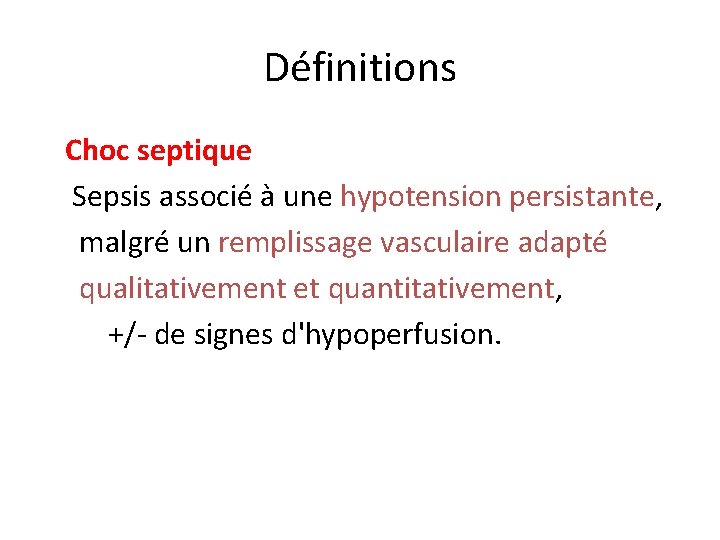 Définitions

Choc septique

Sepsis associé à une hypotension persistante, malgré un remplissage vasculaire adapté qualitativement et quantitativement, +/- de signes d'hypoperfusion.